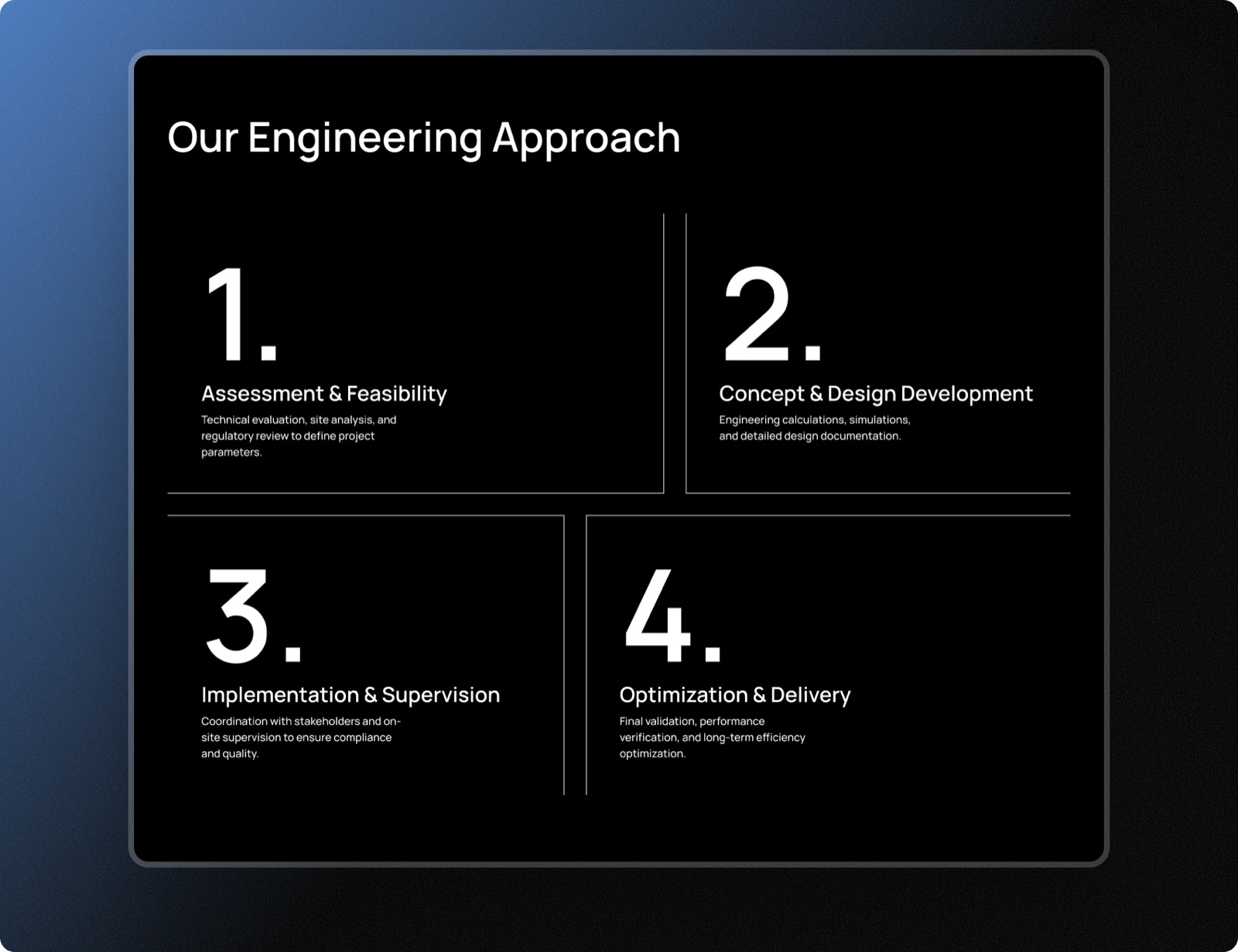 Our Engineering Approach

1.

Assessment & Feasibility

Technical evaluation, site analysis, and regulatory review to define project parameters.

2.

Concept & Design Development

Engineering calculations, simulations, and detailed design documentation.

3.

Implementation & Supervision

Coordination with stakeholders and on-site supervision to ensure compliance and quality.

4.

Optimization & Delivery

Final validation, performance verification, and long-term efficiency optimization.